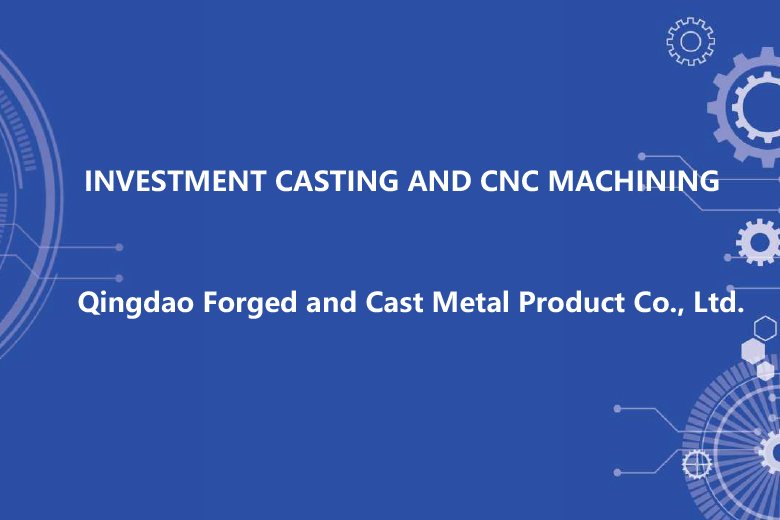 INVESTMENT CASTING AND CNC MACHINING

Qingdao Forged and Cast Metal Product Co., Ltd.